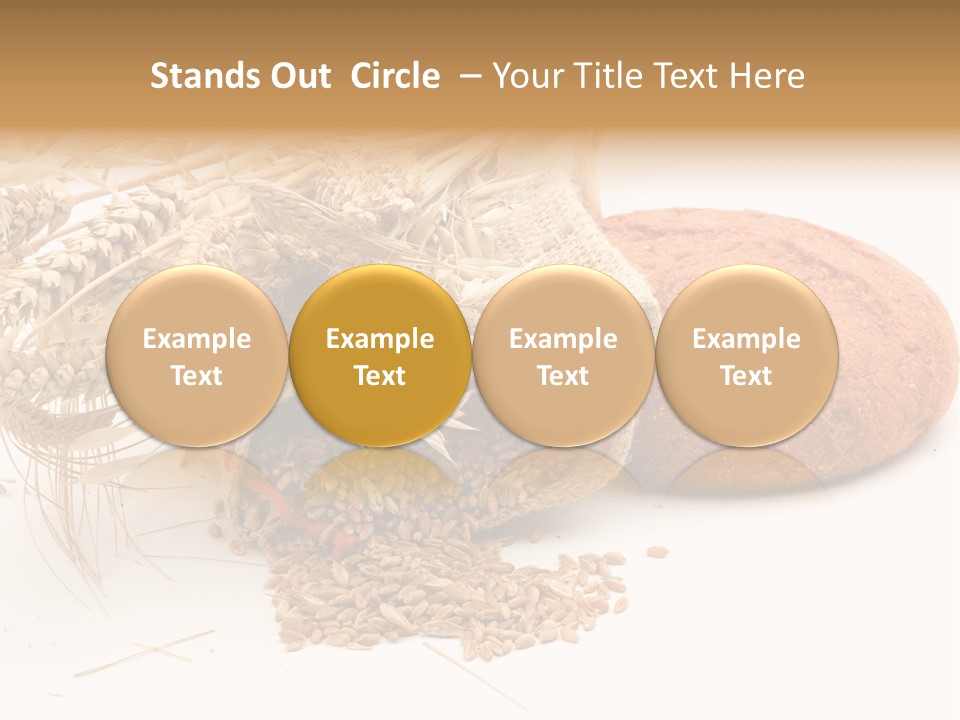 Stands Out Circle – Your Title Text Here

Example Text

Example Text

Example Text

Example Text